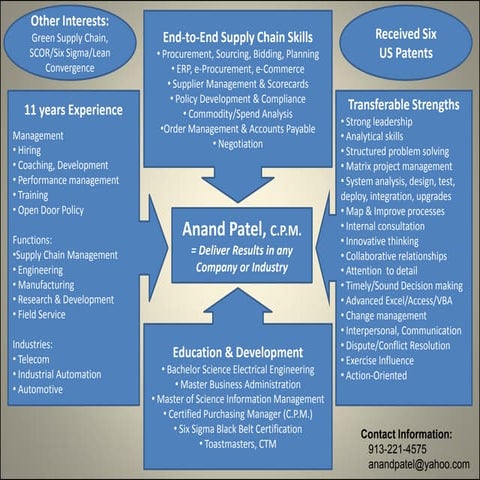 Other Interests:
Green Supply Chain, SCOR/Six Sigma/Lean Convergence

End-to-End Supply Chain Skills
• Procurement, Sourcing, Bidding, Planning
• ERP, e-Procurement, e-Commerce
• Supplier Management & Scorecards
• Policy Development & Compliance
• Commodity/Spend Analysis
•Order Management & Accounts Payable
• Negotiation

Received Six US Patents

11 years Experience

Management
• Hiring
• Coaching, Development
• Performance management
• Training
• Open Door Policy

Functions:
•Supply Chain Management
• Engineering
• Manufacturing
• Research & Development
• Field Service

Industries:
• Telecom
• Industrial Automation
• Automotive

Anand Patel, C.P.M.
= Deliver Results in any Company or Industry

Transferable Strengths
• Strong leadership
• Analytical skills
• Structured problem solving
• Matrix project management
• System analysis, design, test, deploy, integration, upgrades
• Map & Improve processes
• Internal consultation
• Innovative thinking
• Collaborative relationships
• Attention to detail
• Timely/Sound Decision making
• Advanced Excel/Access/VBA
• Change management
• Interpersonal, Communication
• Dispute/Conflict Resolution
• Exercise Influence
• Action-Oriented

Education & Development
• Bachelor Science Electrical Engineering
• Master Business Administration
• Master of Science Information Management
• Certified Purchasing Manager (C.P.M.)
• Six Sigma Black Belt Certification
• Toastmasters, CTM

Contact Information:
913-221-4575
anandpatel@yahoo.com